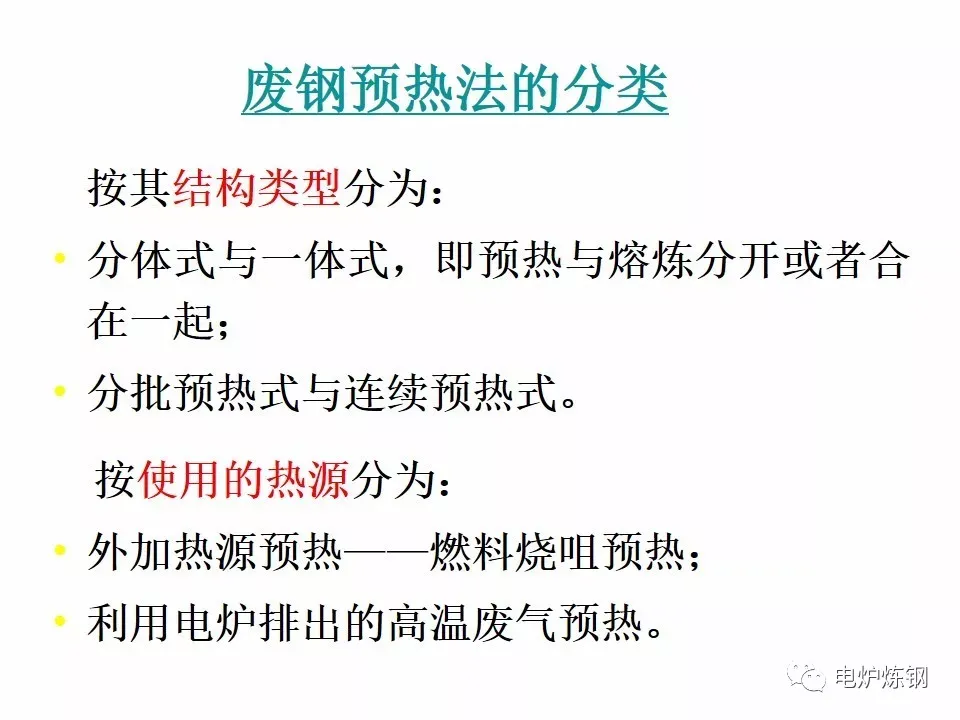 废钢预热法的分类

按其结构类型分为：

• 分体式与一体式，即预热与熔炼分开或者合在一起；

• 分批预热式与连续预热式。

按使用的热源分为：

• 外加热源预热——燃料烧咀预热；

• 利用电炉排出的高温废气预热。

电炉炼钢